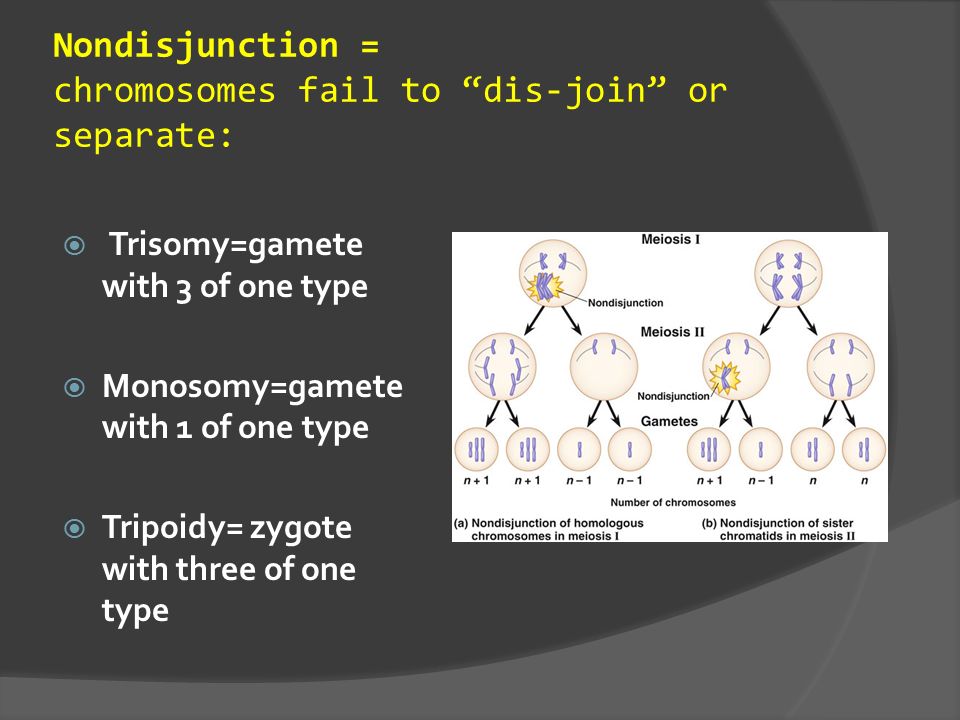 Nondisjunction = chromosomes fail to “dis-join” or separate:

Trisomy=gamete with 3 of one type

Monosomy=gamete with 1 of one type

Tripoidy= zygote with three of one type

Meiosis I

Nondisjunction

Meiosis II

Nondisjunction

Gametes

$n+1$ $n+1$ $n-1$ $n-1$ $n+1$ $n-1$ $n$ $n$

Number of chromosomes

(a) Nondisjunction of homologous chromosomes in meiosis I

(b) Nondisjunction of sister chromatids in meiosis II